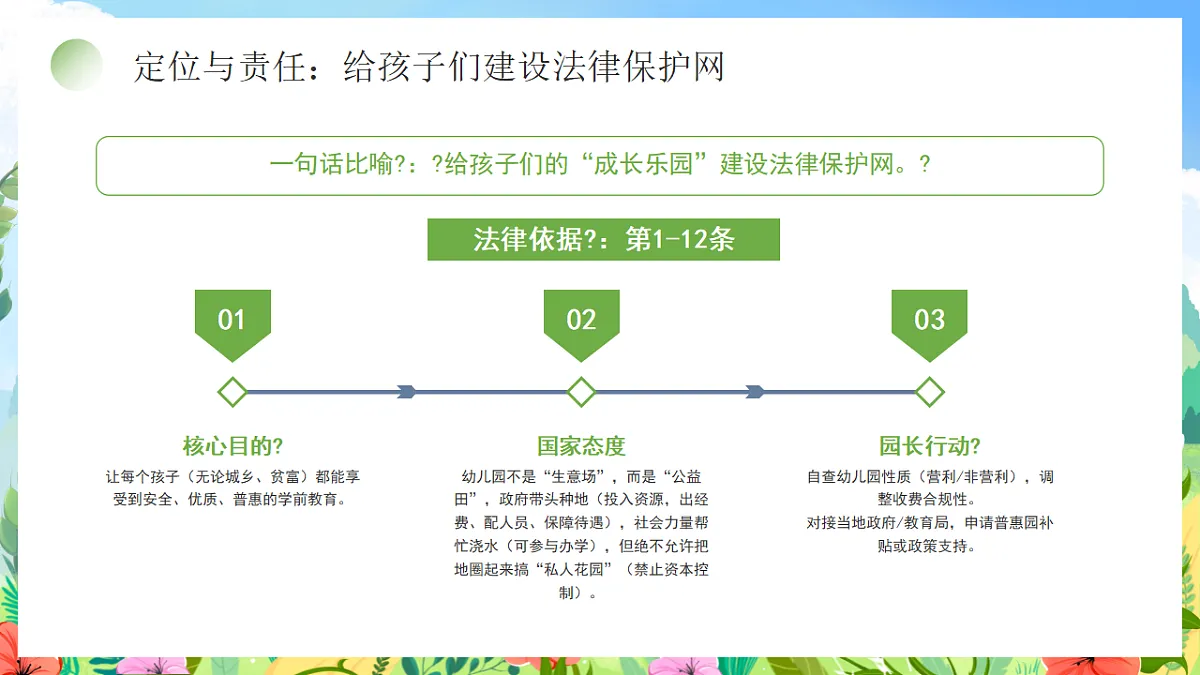 定位与责任：给孩子们建设法律保护网

一句话比喻?：?给孩子们的“成长乐园”建设法律保护网。?

法律依据?：第1-12条

01

02

03

核心目的?

让每个孩子（无论城乡、贫富）都能享受到安全、优质、普惠的学前教育。

国家态度

幼儿园不是“生意场”，而是“公益田”，政府带头种地（投入资源，出经费、配人员、保障待遇），社会力量帮忙浇水（可参与办学），但绝不允许把地圈起来搞“私人花园”（禁止资本控制）。

园长行动?

自查幼儿园性质（营利/非营利），调整收费合规性。

对接当地政府/教育局，申请普惠园补贴或政策支持。